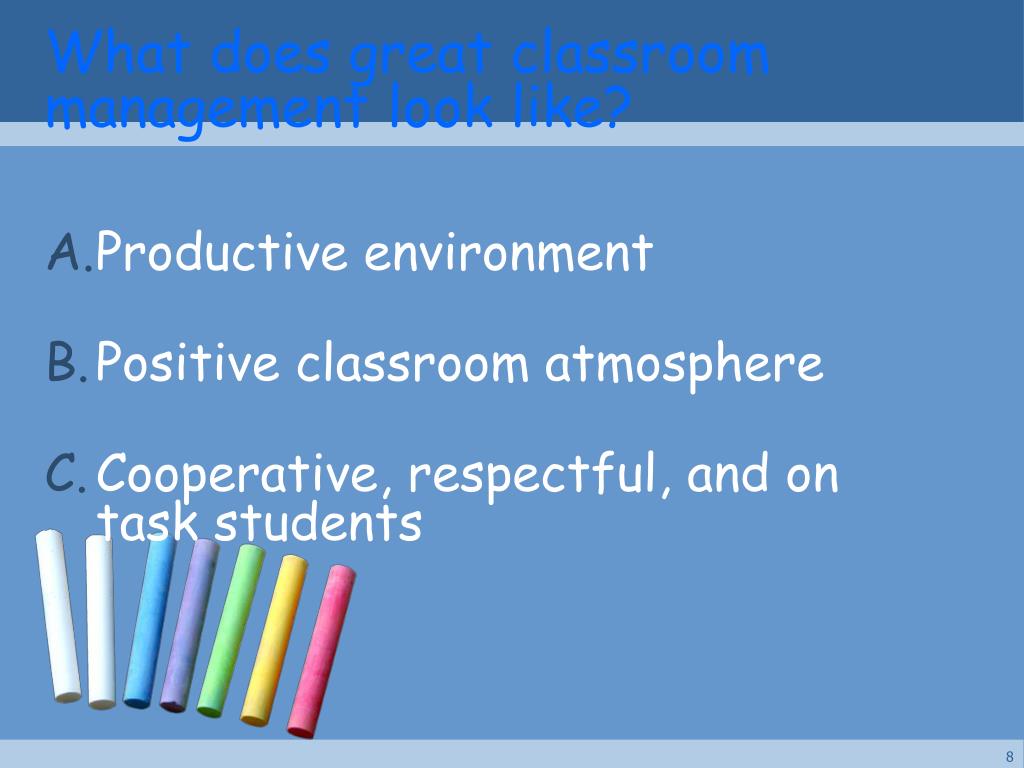 What does great classroom management look like?

A. Productive environment

B. Positive classroom atmosphere

C. Cooperative, respectful, and on task students

8